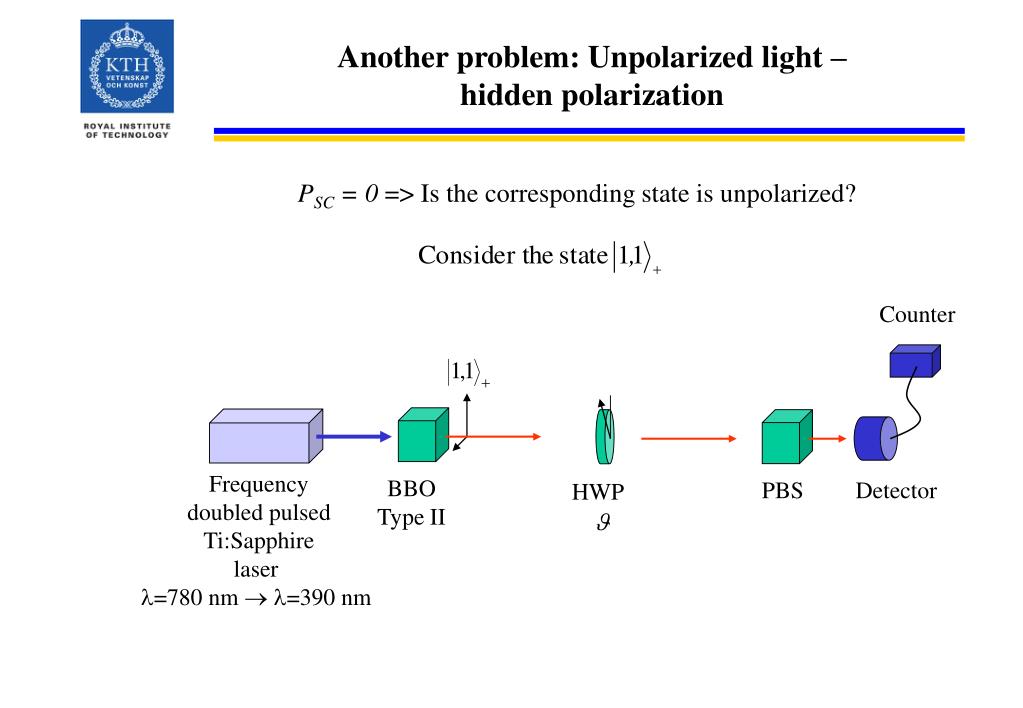 KTH
VETENSKAP OCH KONST

ROYAL INSTITUTE OF TECHNOLOGY

Another problem: Unpolarized light – hidden polarization

$P_{SC} = 0$ => Is the corresponding state is unpolarized?

Consider the state $|1,1\rangle_+$

Counter

$|1,1\rangle_+$

Frequency doubled pulsed Ti:Sapphire laser
$\lambda$=780 nm $\rightarrow$ $\lambda$=390 nm

BBO Type II

HWP
$\vartheta$

PBS

Detector